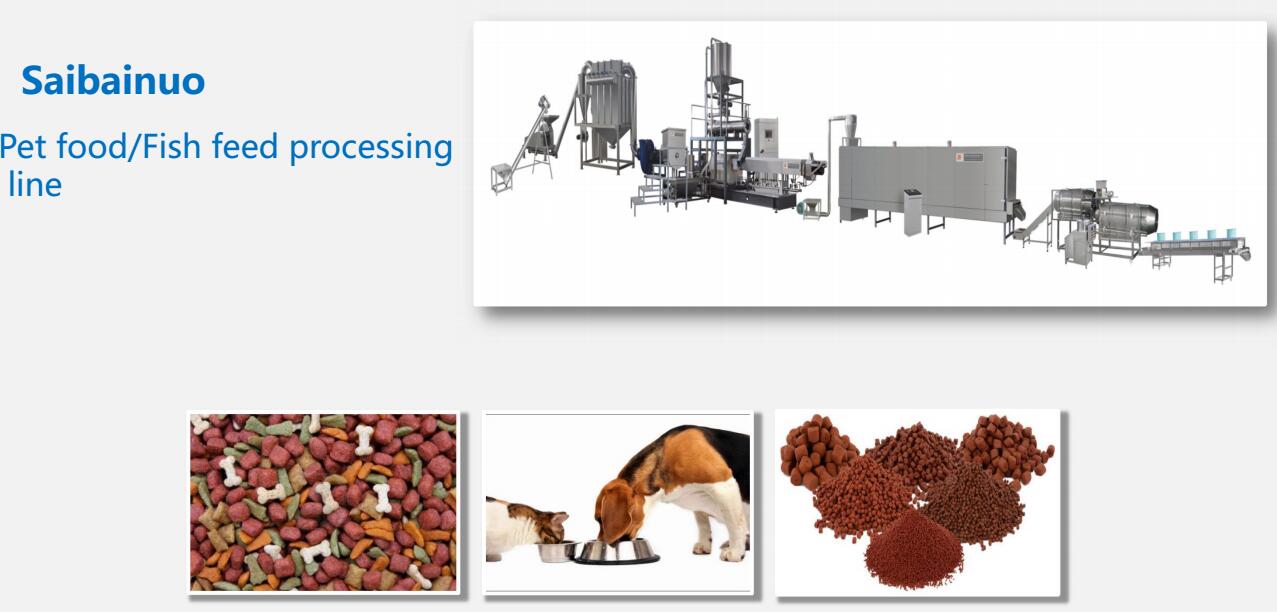 Saibainuo

Pet food/Fish feed processing line